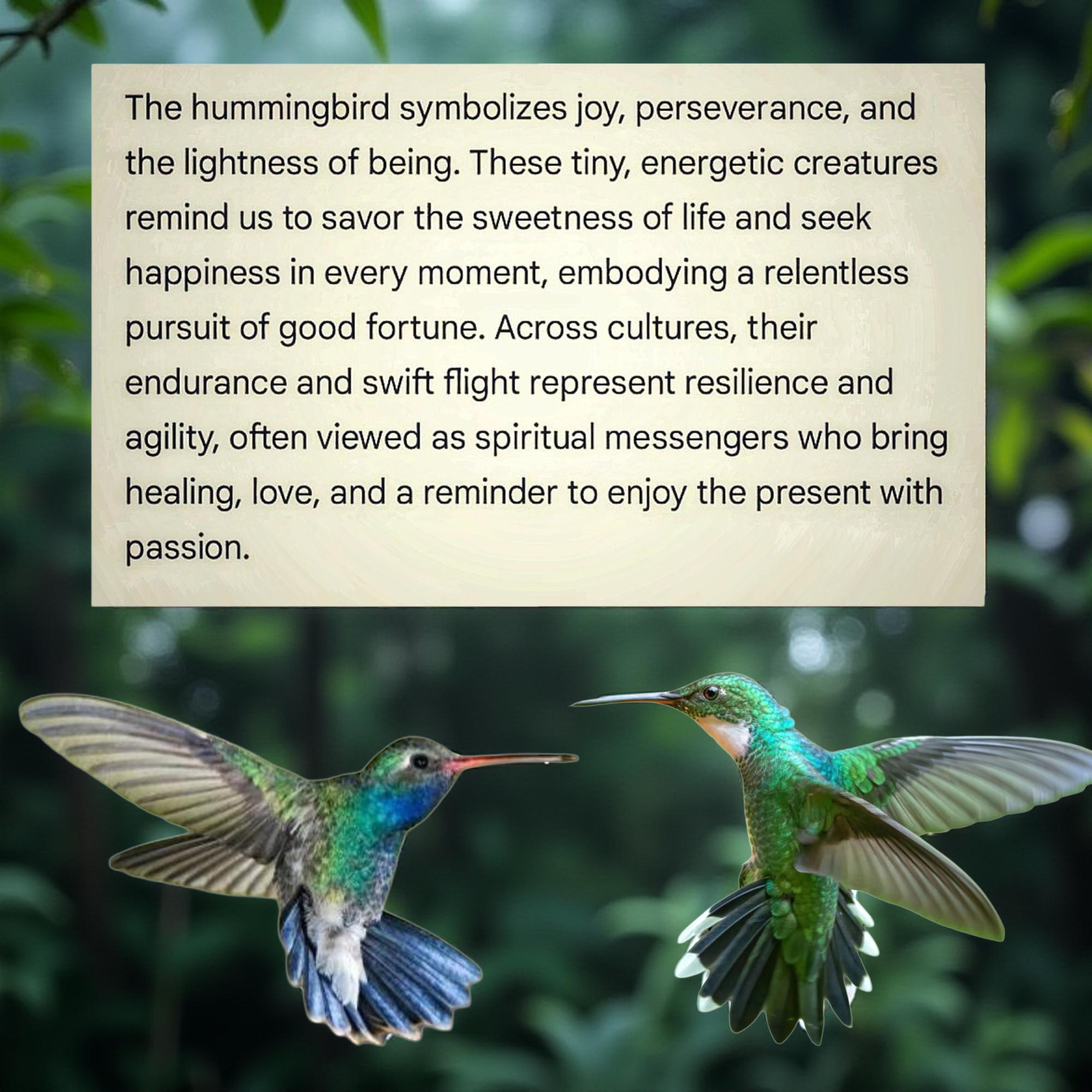 The hummingbird symbolizes joy, perseverance, and the lightness of being. These tiny, energetic creatures remind us to savor the sweetness of life and seek happiness in every moment, embodying a relentless pursuit of good fortune. Across cultures, their endurance and swift flight represent resilience and agility, often viewed as spiritual messengers who bring healing, love, and a reminder to enjoy the present with passion.